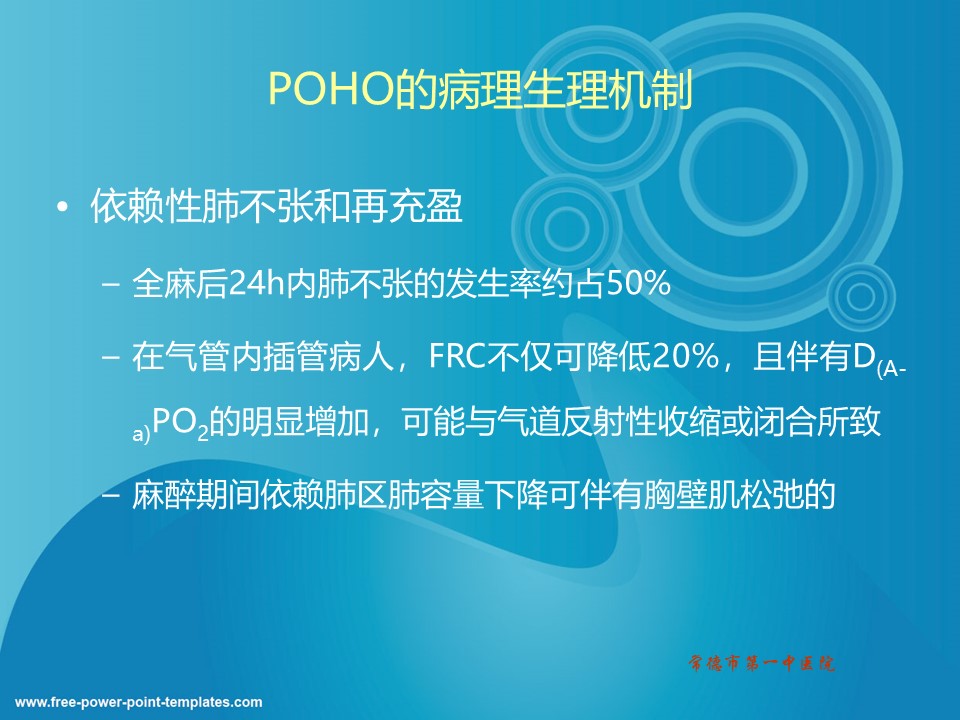 POHO的病理生理机制

• 依赖性肺不张和再充盈

– 全麻后24h内肺不张的发生率约占50%

– 在气管内插管病人，FRC不仅可降低20%，且伴有$D_{(A-a)}PO_2$的明显增加，可能与气道反射性收缩或闭合所致

– 麻醉期间依赖肺区肺容量下降可伴有胸壁肌松弛的

常德市第一中医院

www.free-power-point-templates.com